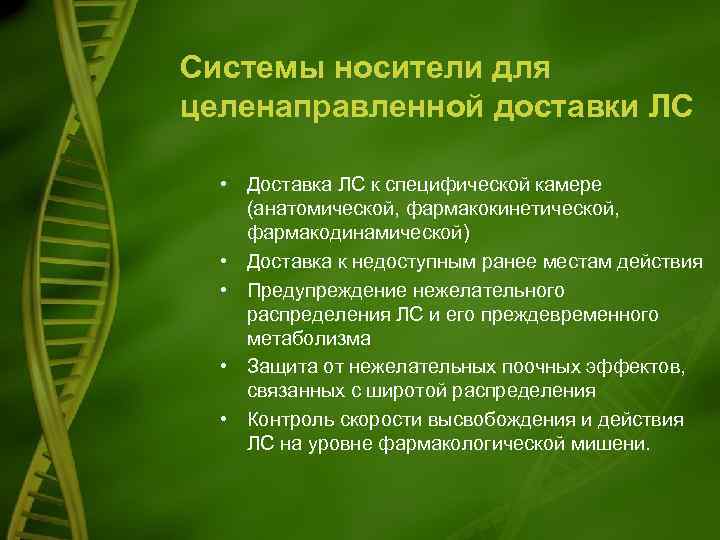 Системы носители для целенаправленной доставки ЛС

• Доставка ЛС к специфической камере (анатомической, фармакокинетической, фармакодинамической)
• Доставка к недоступным ранее местам действия
• Предупреждение нежелательного распределения ЛС и его преждевременного метаболизма
• Защита от нежелательных поочных эффектов, связанных с широтой распределения
• Контроль скорости высвобождения и действия ЛС на уровне фармакологической мишени.